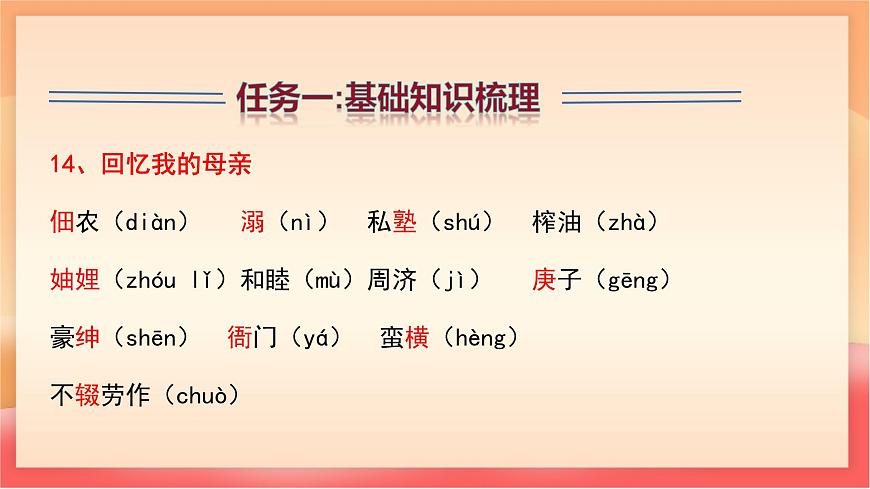 任务一:基础知识梳理

14、回忆我的母亲

佃农（diàn） 溺（nì） 私塾（shú） 榨油（zhà）

妯娌（zhóu lǐ）和睦（mù）周济（jì） 庚子（gēng）

豪绅（shēn） 衙门（yá） 蛮横（hèng）

不辍劳作（chuò）